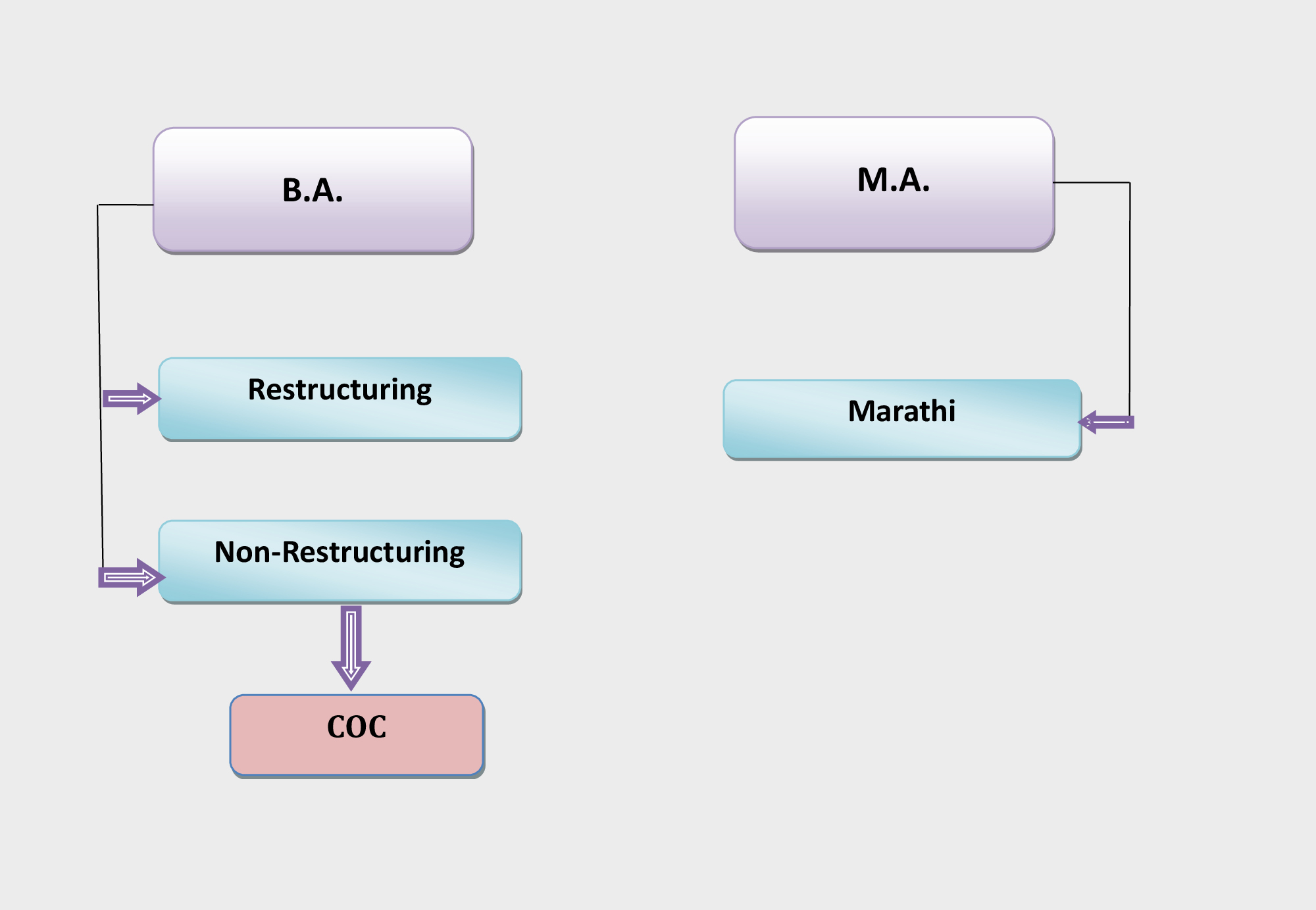 B.A.

Restructuring

Non-Restructuring

COC

M.A.

Marathi